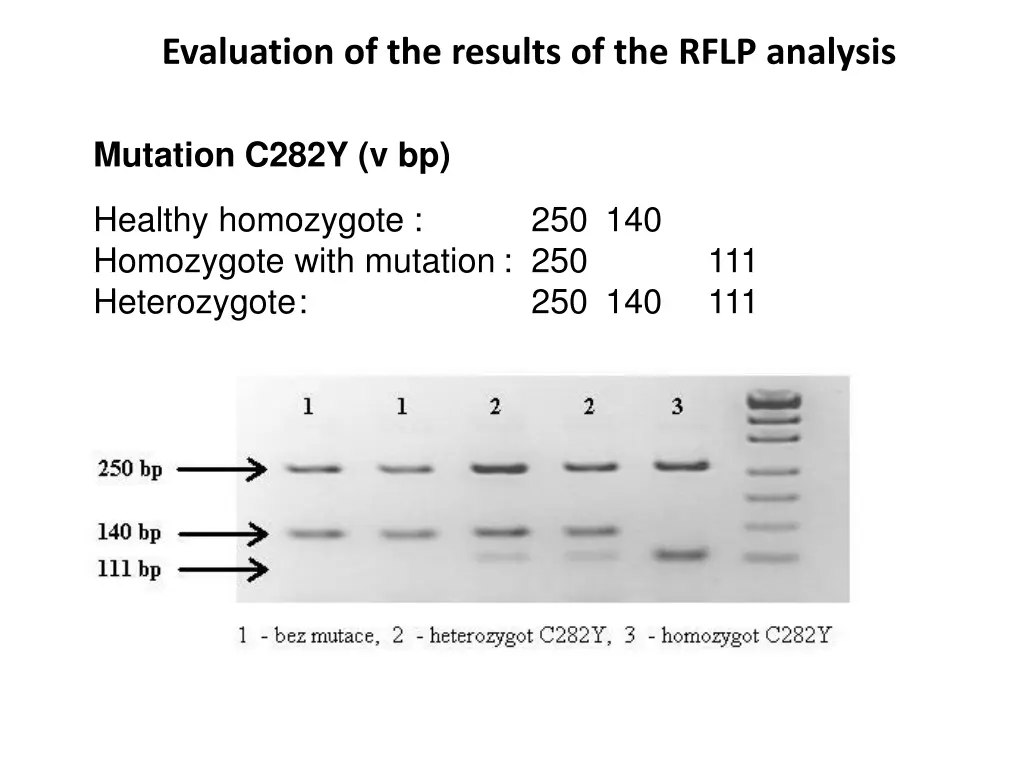 Evaluation of the results of the RFLP analysis

Mutation C282Y (v bp)

Healthy homozygote : 250 140
Homozygote with mutation : 250 111
Heterozygote: 250 140 111

1 1 2 2 3

250 bp
140 bp
111 bp

1 - bez mutace, 2 - heterozygot C282Y, 3 - homozygot C282Y